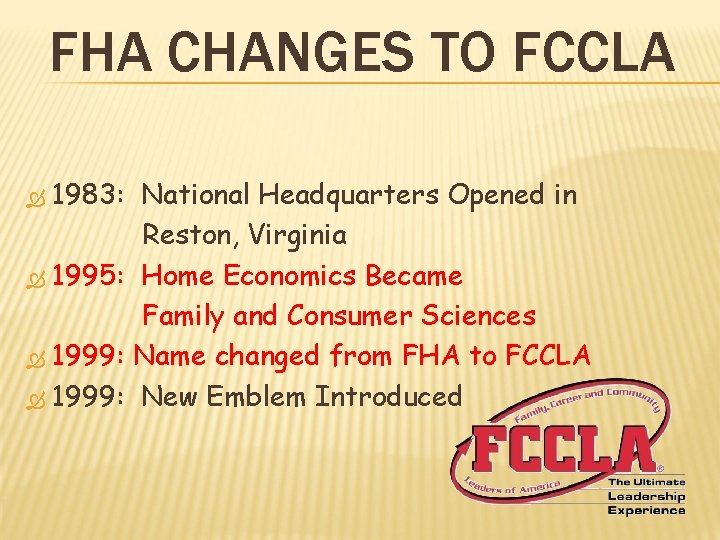 FHA CHANGES TO FCCLA

1983: National Headquarters Opened in Reston, Virginia

1995: Home Economics Became Family and Consumer Sciences

1999: Name changed from FHA to FCCLA

1999: New Emblem Introduced

Family, Career and Community
FCCLA®
Leaders of America
The Ultimate Leadership Experience